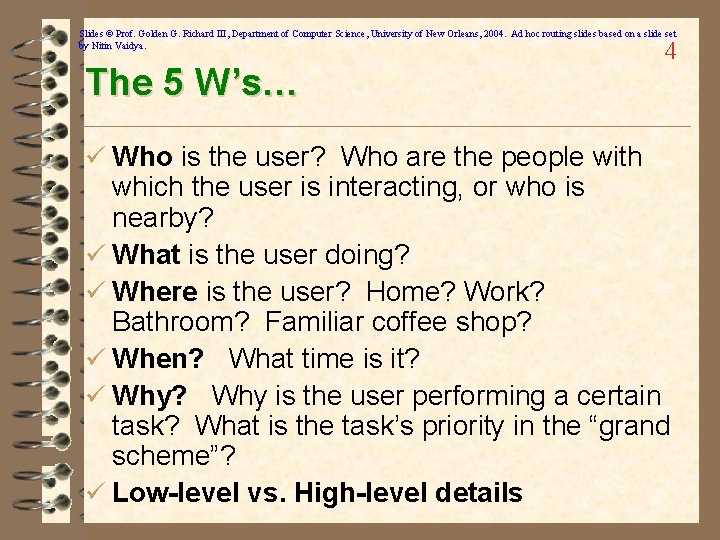 Slides © Prof. Golden G. Richard III, Department of Computer Science, University of New Orleans, 2004. Ad hoc routing slides based on a slide set by Nitin Vaidya.

4

The 5 W's...

✓ Who is the user? Who are the people with which the user is interacting, or who is nearby?
✓ What is the user doing?
✓ Where is the user? Home? Work? Bathroom? Familiar coffee shop?
✓ When? What time is it?
✓ Why? Why is the user performing a certain task? What is the task's priority in the "grand scheme"?
✓ Low-level vs. High-level details